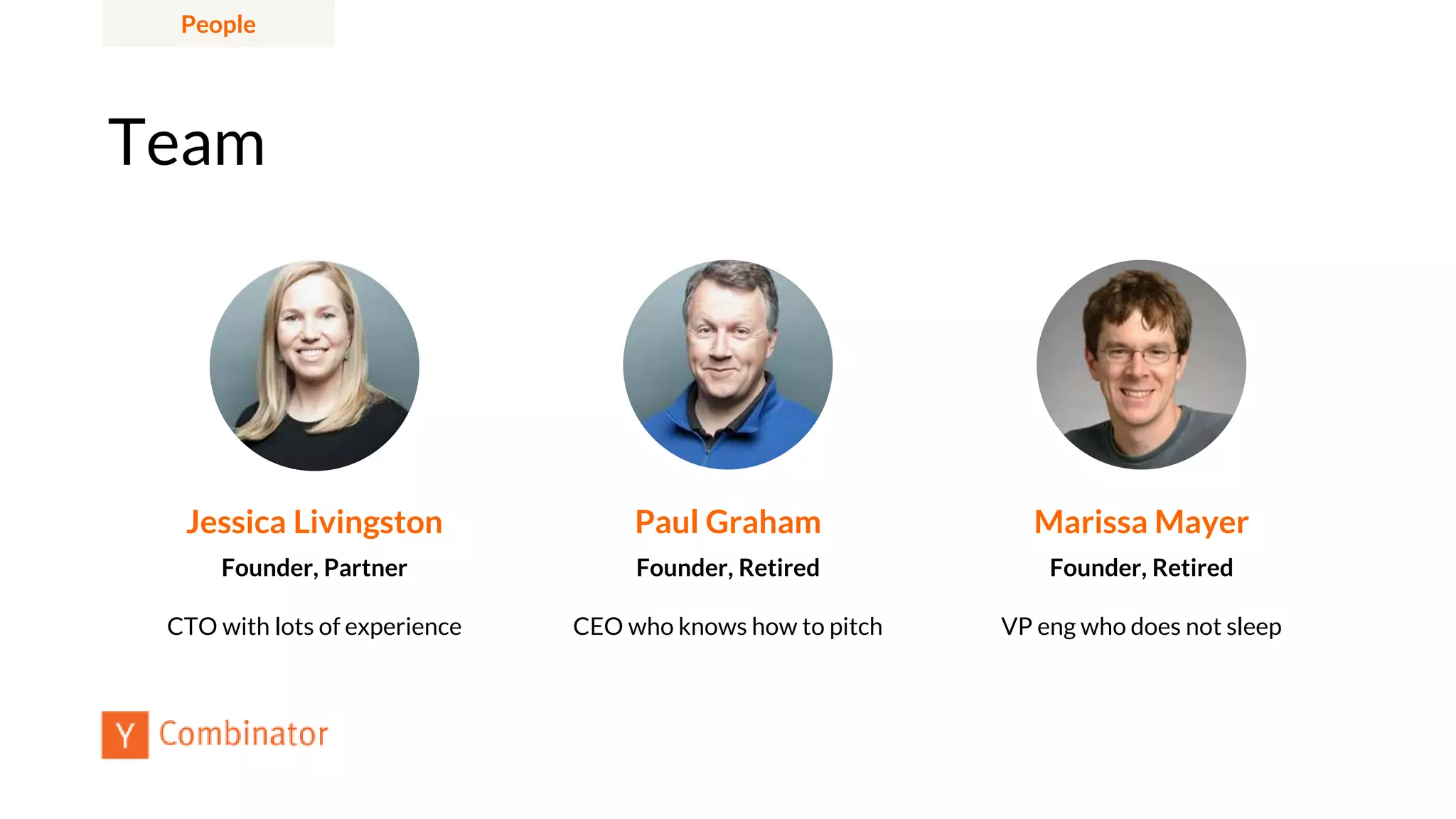 People

Team

Jessica Livingston
Founder, Partner

CTO with lots of experience

Paul Graham
Founder, Retired

CEO who knows how to pitch

Marissa Mayer
Founder, Retired

VP eng who does not sleep

Y Combinator